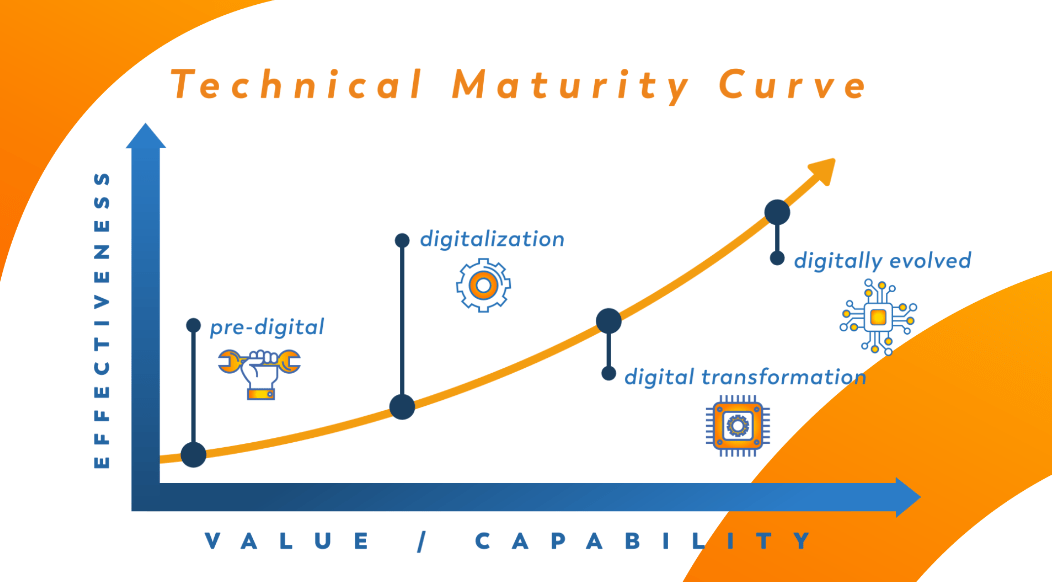 Technical Maturity Curve

EFFECTIVENESS

pre-digital

digitalization

digital transformation

digitally evolved

VALUE / CAPABILITY